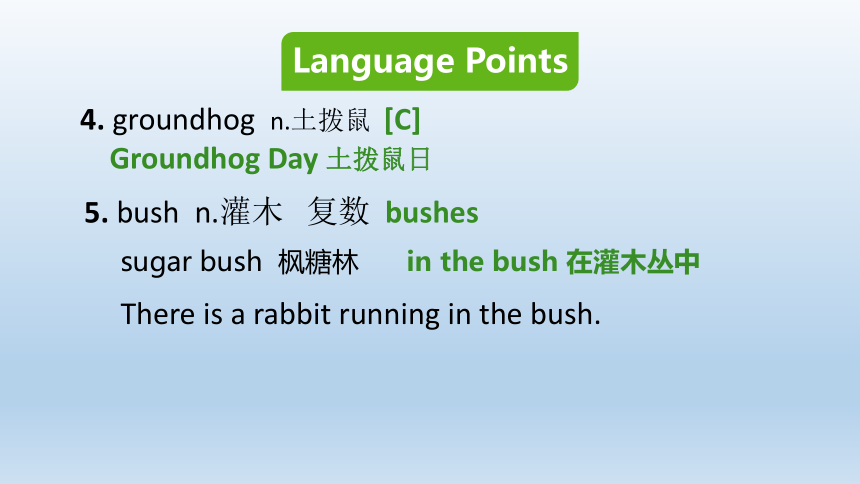 Language Points

4. groundhog n.土拨鼠 [C]
Groundhog Day 土拨鼠日

5. bush n.灌木 复数 bushes

sugar bush 枫糖林 in the bush 在灌木丛中

There is a rabbit running in the bush.